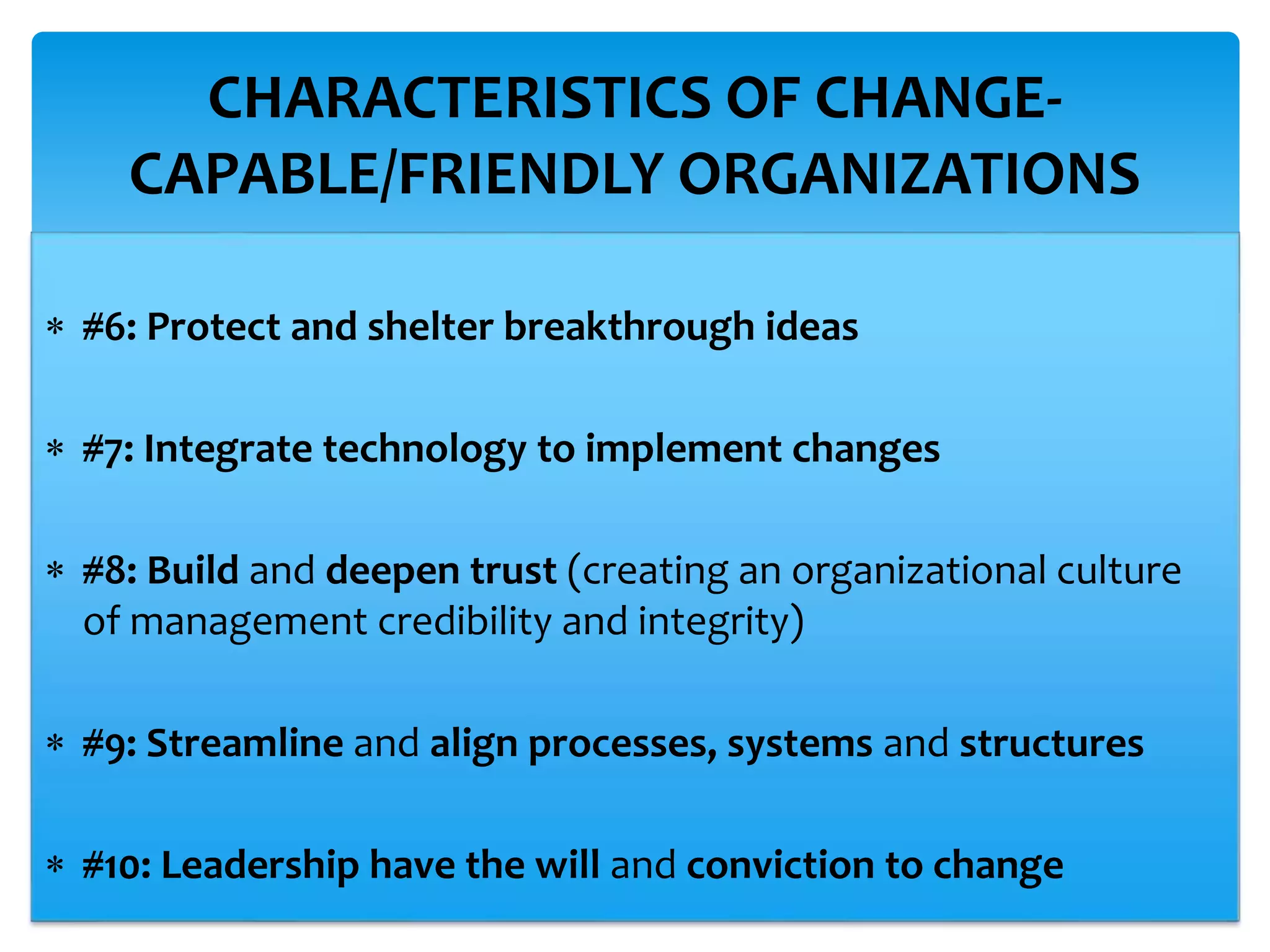 CHARACTERISTICS OF CHANGE-CAPABLE/FRIENDLY ORGANIZATIONS

* #6: Protect and shelter breakthrough ideas

* #7: Integrate technology to implement changes

* #8: Build and deepen trust (creating an organizational culture of management credibility and integrity)

* #9: Streamline and align processes, systems and structures

* #10: Leadership have the will and conviction to change